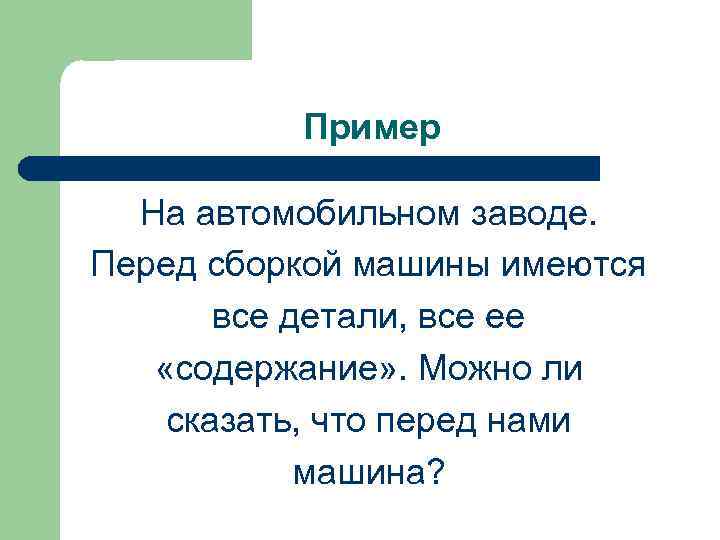 Пример

На автомобильном заводе. Перед сборкой машины имеются все детали, все ее «содержание». Можно ли сказать, что перед нами машина?